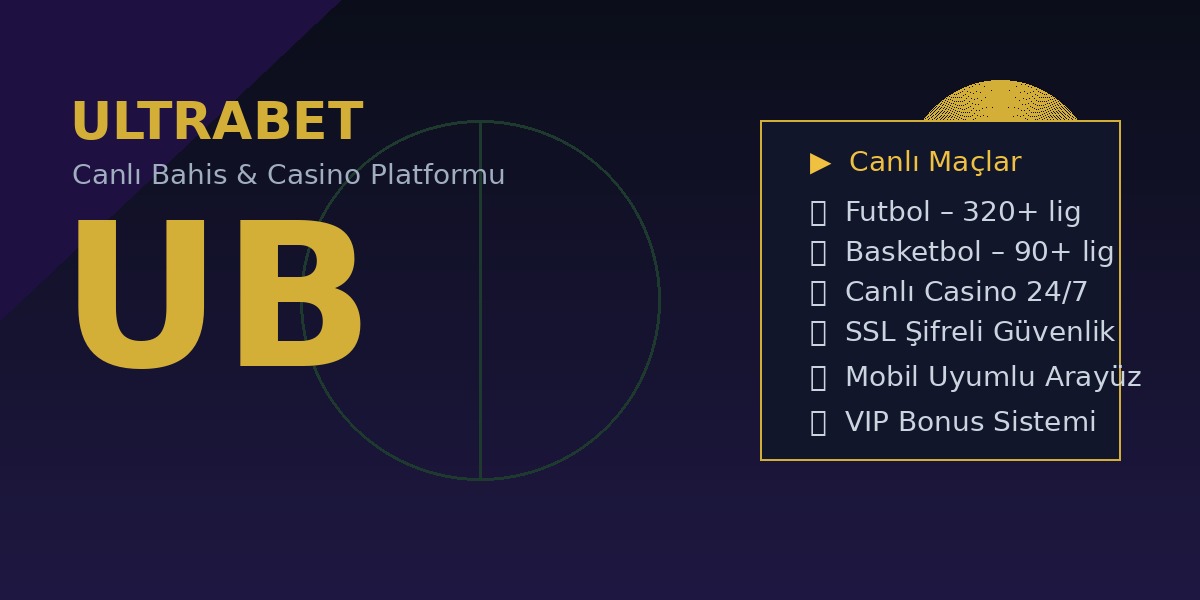 ULTRABET

Canlı Bahis & Casino Platformu

UB

▶ Canlı Maçlar

Futbol – 320+ lig
Basketbol – 90+ lig
Canlı Casino 24/7
SSL Şifreli Güvenlik
Mobil Uyumlu Arayüz
VIP Bonus Sistemi